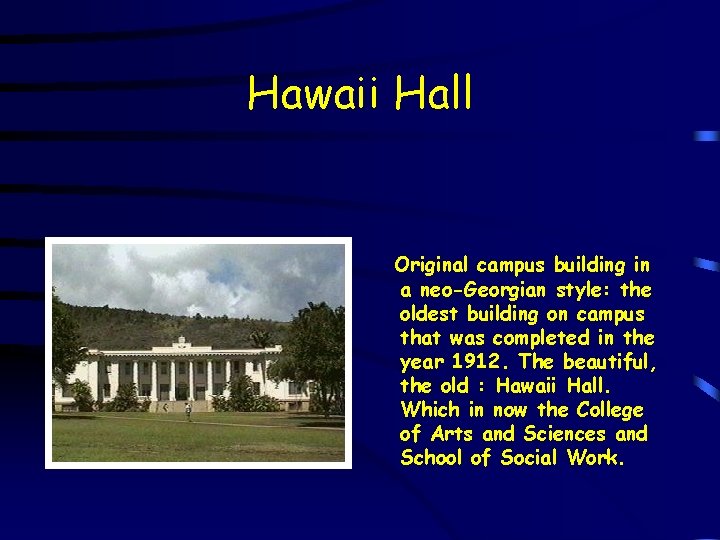 Hawaii Hall

Original campus building in a neo-Georgian style: the oldest building on campus that was completed in the year 1912. The beautiful, the old : Hawaii Hall. Which in now the College of Arts and Sciences and School of Social Work.